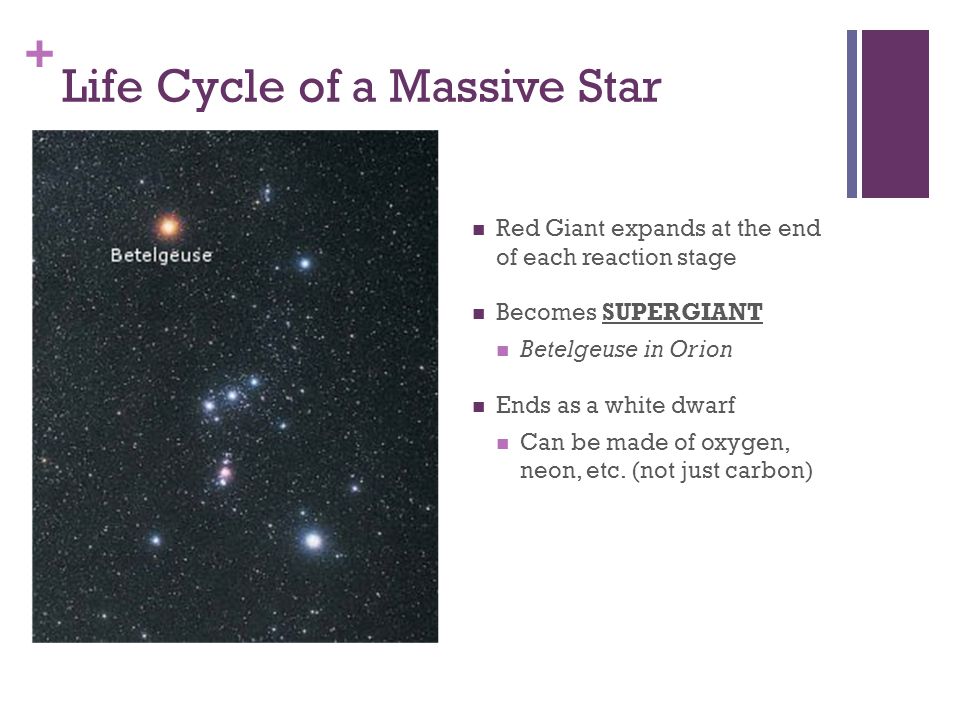 + Life Cycle of a Massive Star

Betelgeuse

Red Giant expands at the end of each reaction stage

Becomes SUPERGIANT

Betelgeuse in Orion

Ends as a white dwarf

Can be made of oxygen, neon, etc. (not just carbon)